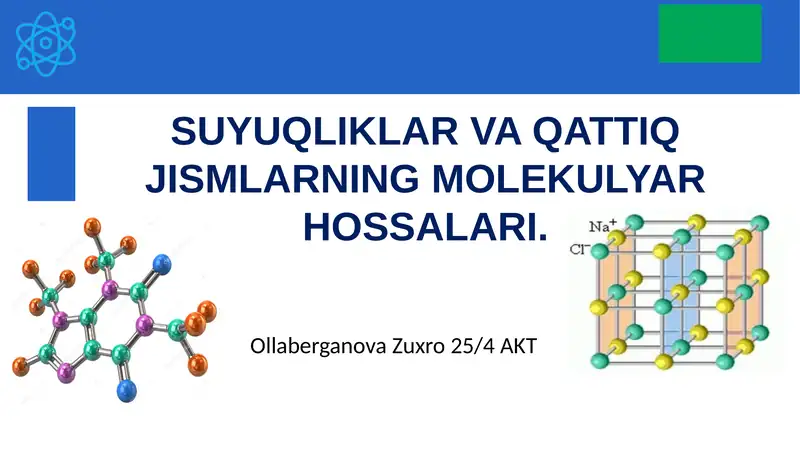 SUYUQLIKLAR VA QATTIQ JISMLARNING MOLEKULYAR HOSSALARI.

$Na^+$
$Cl^-$

Ollaberganova Zuxro 25/4 AKT